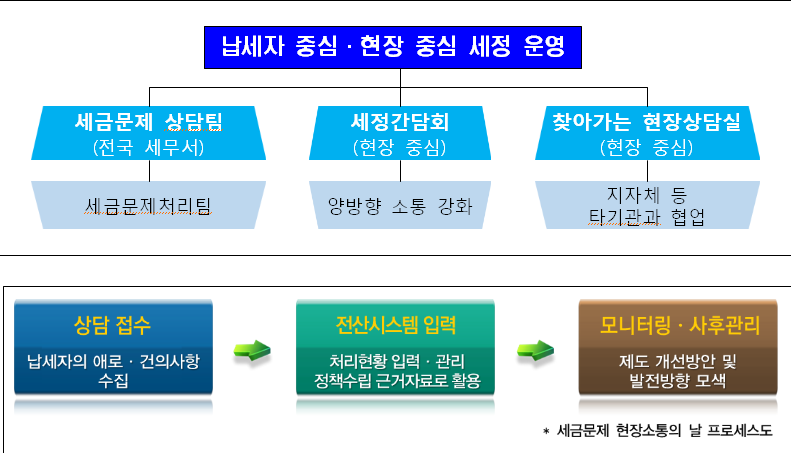 납세자 중심 · 현장 중심 세정 운영

세금문제 상담팀
(전국 세무서)

세금문제처리팀

세정간담회
(현장 중심)

양방향 소통 강화

찾아가는 현장상담실
(현장 중심)

지자체 등
타기관과 협업

상담 접수
납세자의 애로 · 건의사항 수집

전산시스템 입력
처리현황 입력 · 관리
정책수립 근거자료로 활용

모니터링 · 사후관리
제도 개선방안 및
발전방향 모색

* 세금문제 현장소통의 날 프로세스도